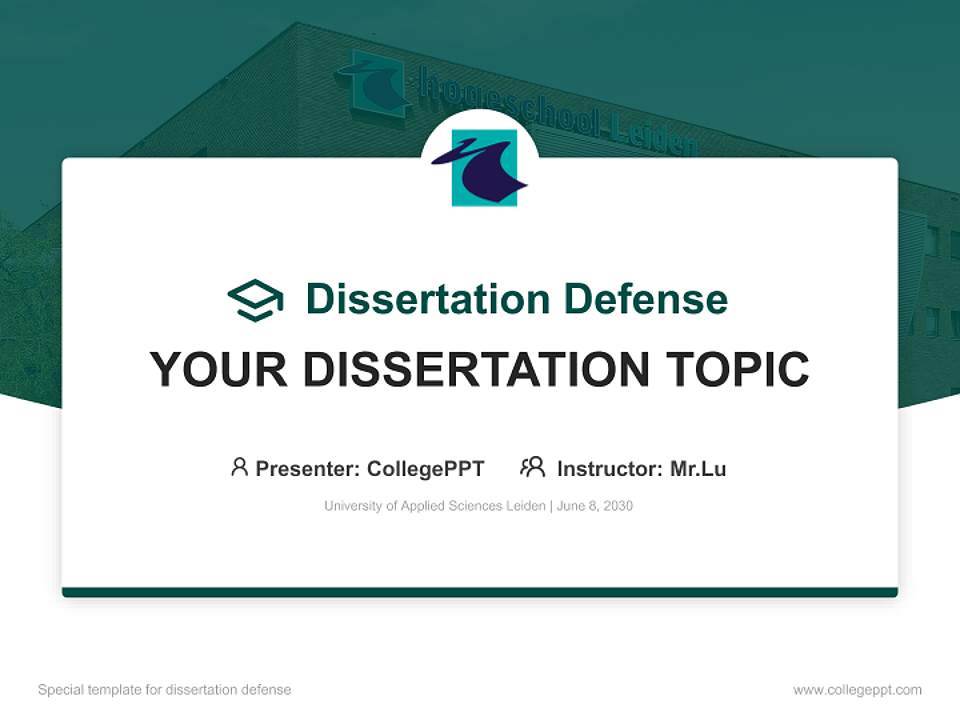 hogeschool Leiden

Dissertation Defense

YOUR DISSERTATION TOPIC

Presenter: CollegePPT Instructor: Mr.Lu

University of Applied Sciences Leiden | June 8, 2030

Special template for dissertation defense

www.collegeppt.com